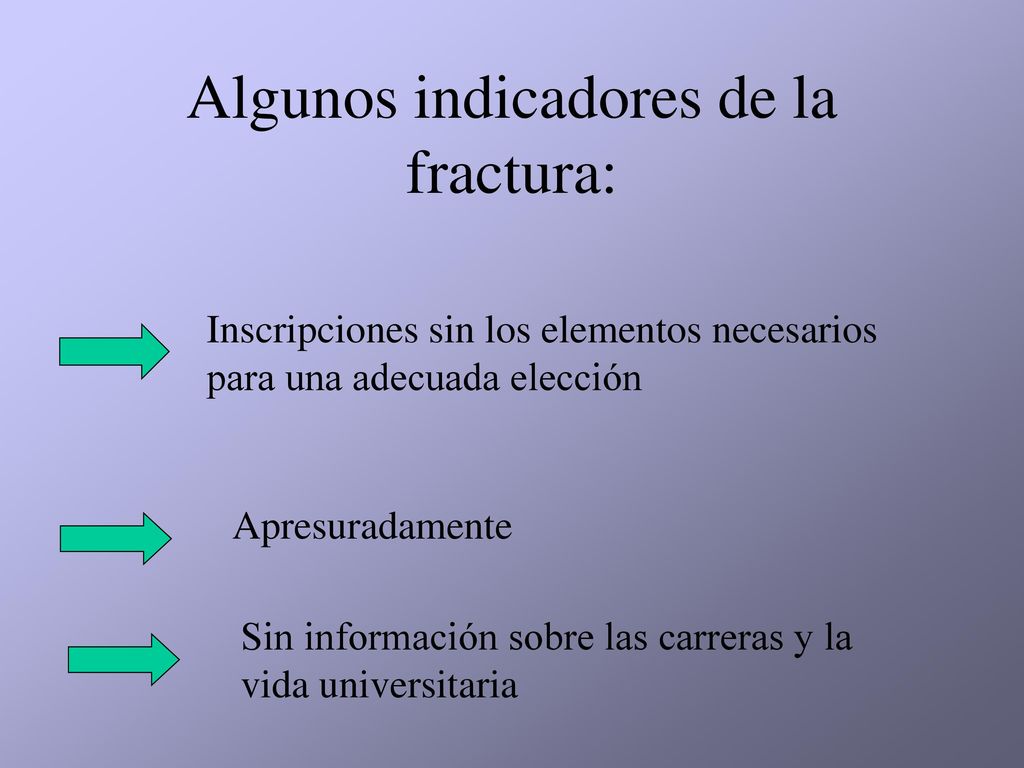 Algunos indicadores de la fractura:

Inscripciones sin los elementos necesarios para una adecuada elección

Apresuradamente

Sin información sobre las carreras y la vida universitaria